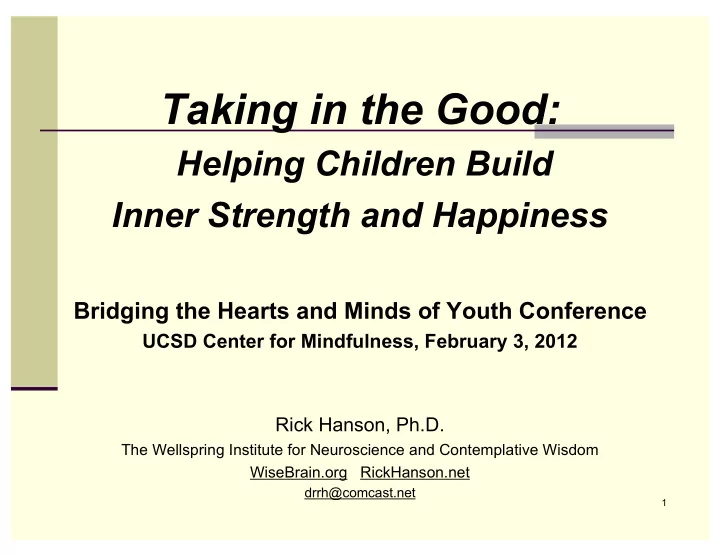 Taking in the Good:
Helping Children Build
Inner Strength and Happiness

Bridging the Hearts and Minds of Youth Conference
UCSD Center for Mindfulness, February 3, 2012

Rick Hanson, Ph.D.
The Wellspring Institute for Neuroscience and Contemplative Wisdom
WiseBrain.org RickHanson.net
drrh@comcast.net

1